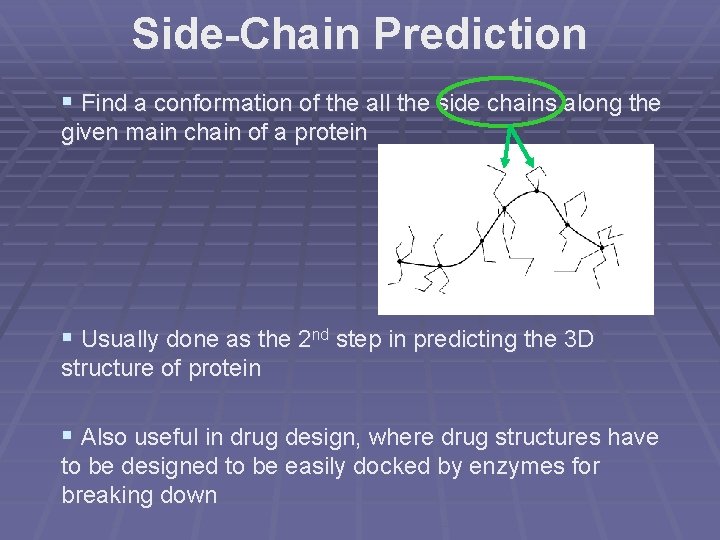 Side-Chain Prediction

▪ Find a conformation of the all the side chains along the given main chain of a protein

▪ Usually done as the 2$^{nd}$ step in predicting the 3D structure of protein

▪ Also useful in drug design, where drug structures have to be designed to be easily docked by enzymes for breaking down